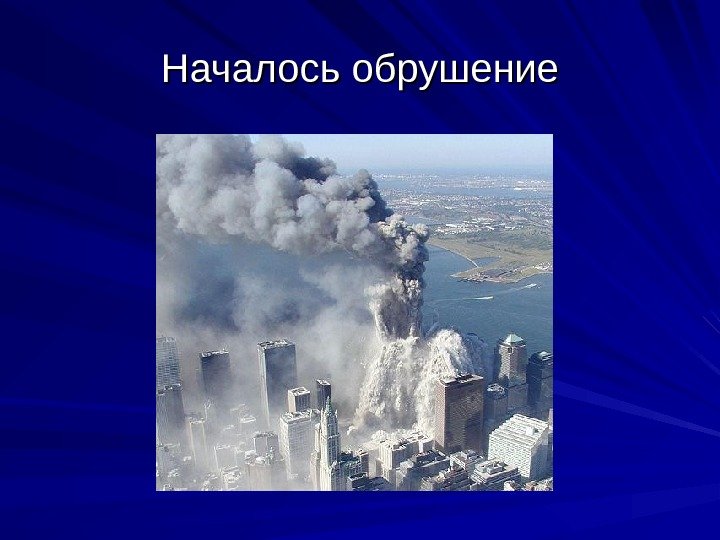 Началось обрушение